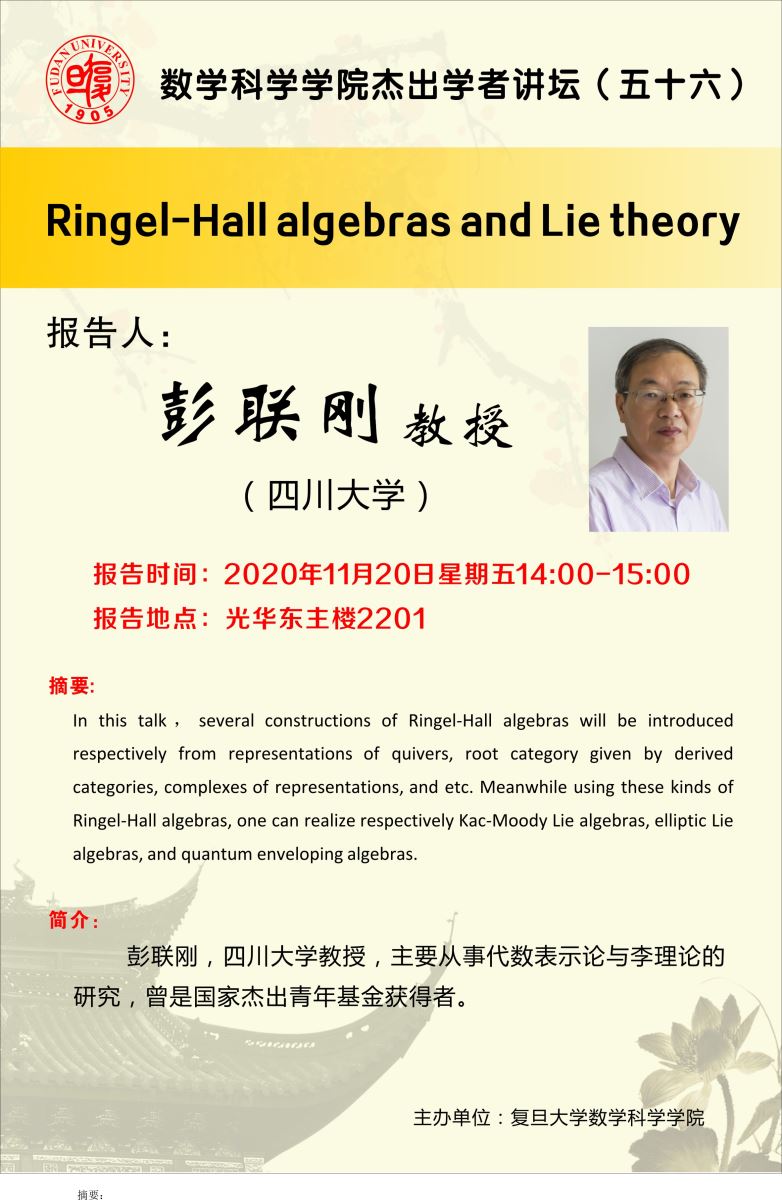 FUDAN UNIVERSITY 1905

数学科学学院杰出学者讲坛（五十六）

Ringel-Hall algebras and Lie theory

报告人：

彭联刚 教授

（四川大学）

报告时间：2020年11月20日星期五14:00-15:00

报告地点：光华东主楼2201

摘要:

In this talk， several constructions of Ringel-Hall algebras will be introduced respectively from representations of quivers, root category given by derived categories, complexes of representations, and etc. Meanwhile using these kinds of Ringel-Hall algebras, one can realize respectively Kac-Moody Lie algebras, elliptic Lie algebras, and quantum enveloping algebras.

简介：

彭联刚，四川大学教授，主要从事代数表示论与李理论的研究，曾是国家杰出青年基金获得者。

主办单位：复旦大学数学科学学院

摘要：